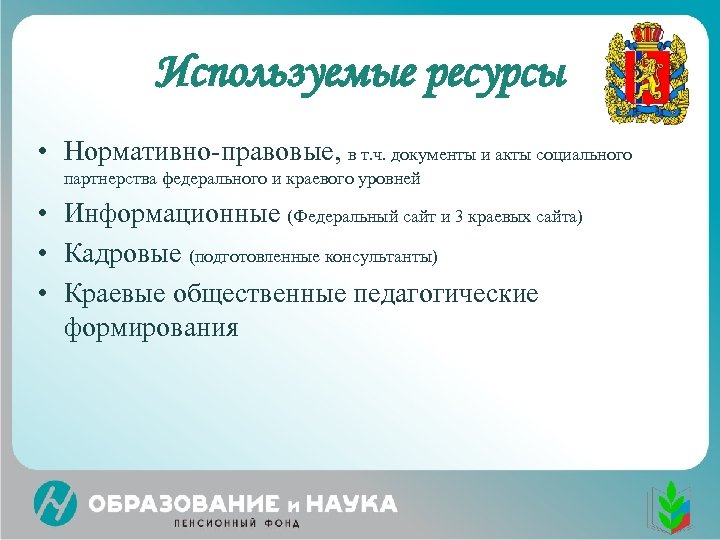 Используемые ресурсы

• Нормативно-правовые, в т.ч. документы и акты социального партнерства федерального и краевого уровней
• Информационные (Федеральный сайт и 3 краевых сайта)
• Кадровые (подготовленные консультанты)
• Краевые общественные педагогические формирования

ОБРАЗОВАНИЕ и НАУКА
ПЕНСИОННЫЙ ФОНД